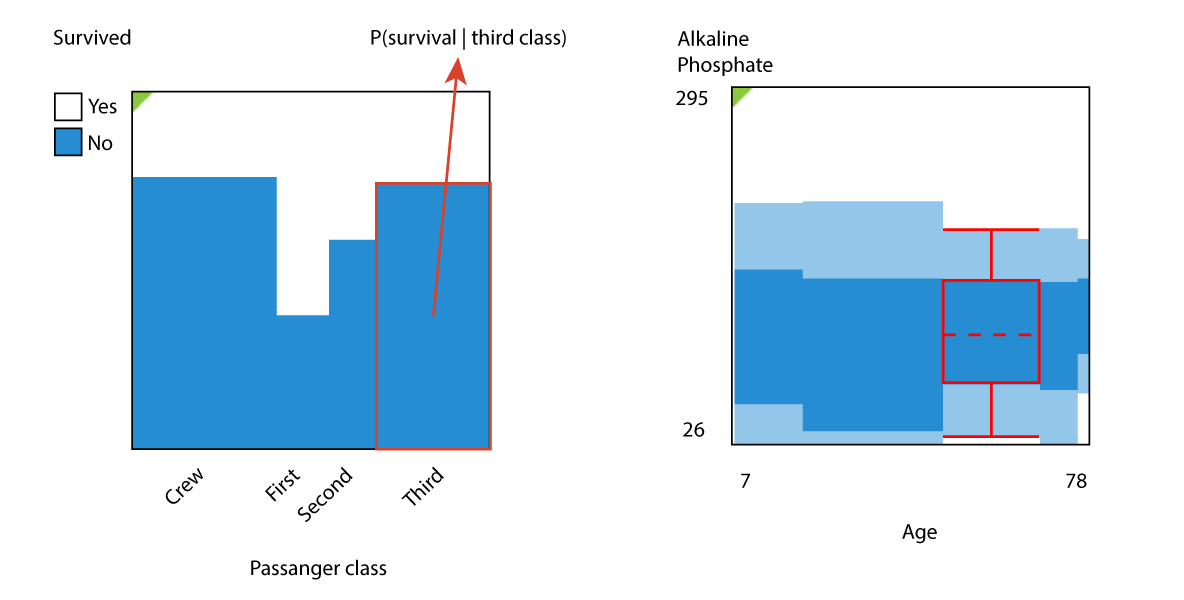 Survived

Yes

No

P(survival | third class)

Crew

First

Second

Third

Passanger class

Alkaline Phosphate

295

26

7

78

Age